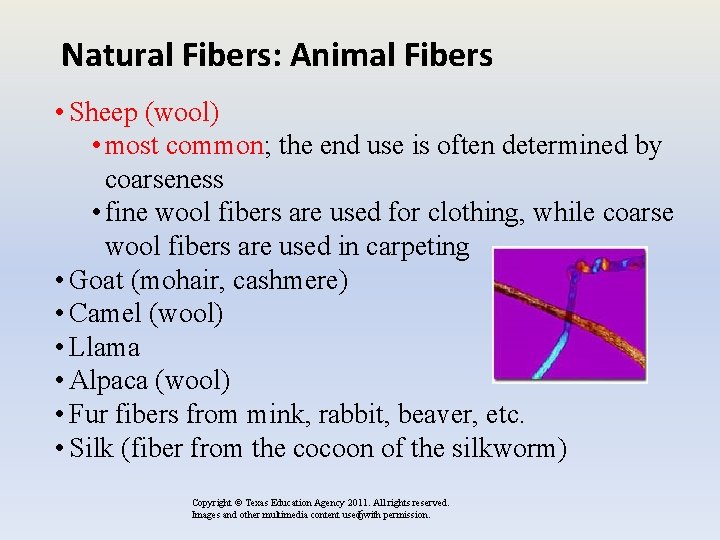 Natural Fibers: Animal Fibers

• Sheep (wool)
• most common; the end use is often determined by coarseness
• fine wool fibers are used for clothing, while coarse wool fibers are used in carpeting
• Goat (mohair, cashmere)
• Camel (wool)
• Llama
• Alpaca (wool)
• Fur fibers from mink, rabbit, beaver, etc.
• Silk (fiber from the cocoon of the silkworm)

Copyright © Texas Education Agency 2011. All rights reserved.
Images and other multimedia content used with permission.